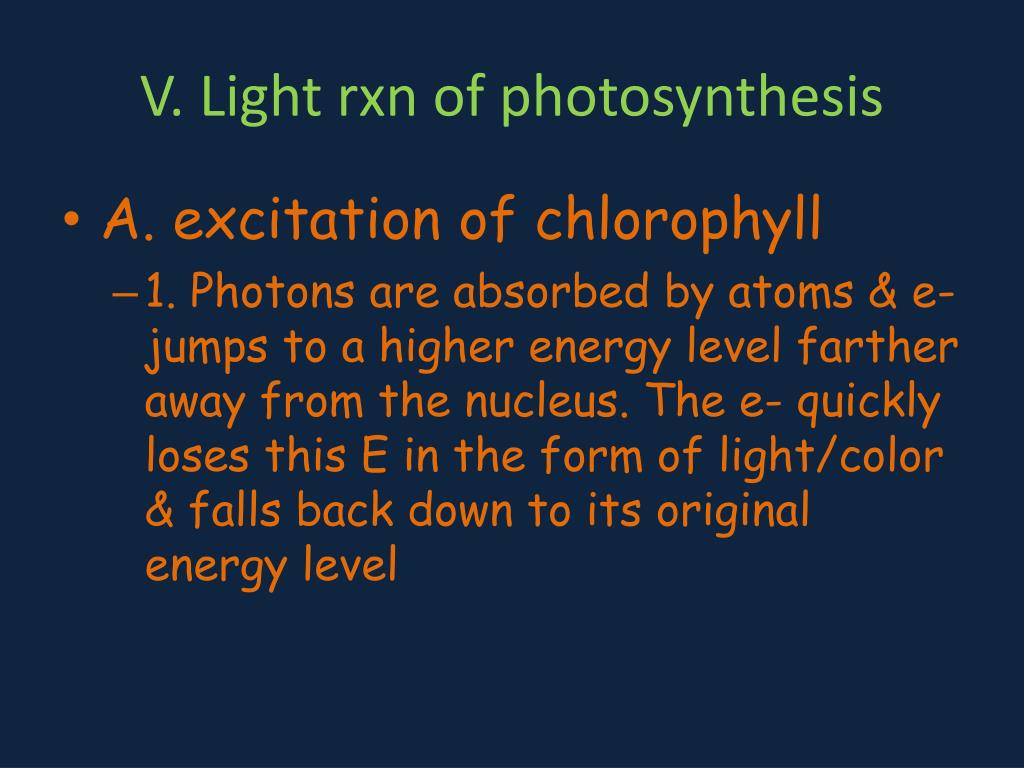 V. Light rxn of photosynthesis

• A. excitation of chlorophyll

– 1. Photons are absorbed by atoms & e- jumps to a higher energy level farther away from the nucleus. The e- quickly loses this E in the form of light/color & falls back down to its original energy level